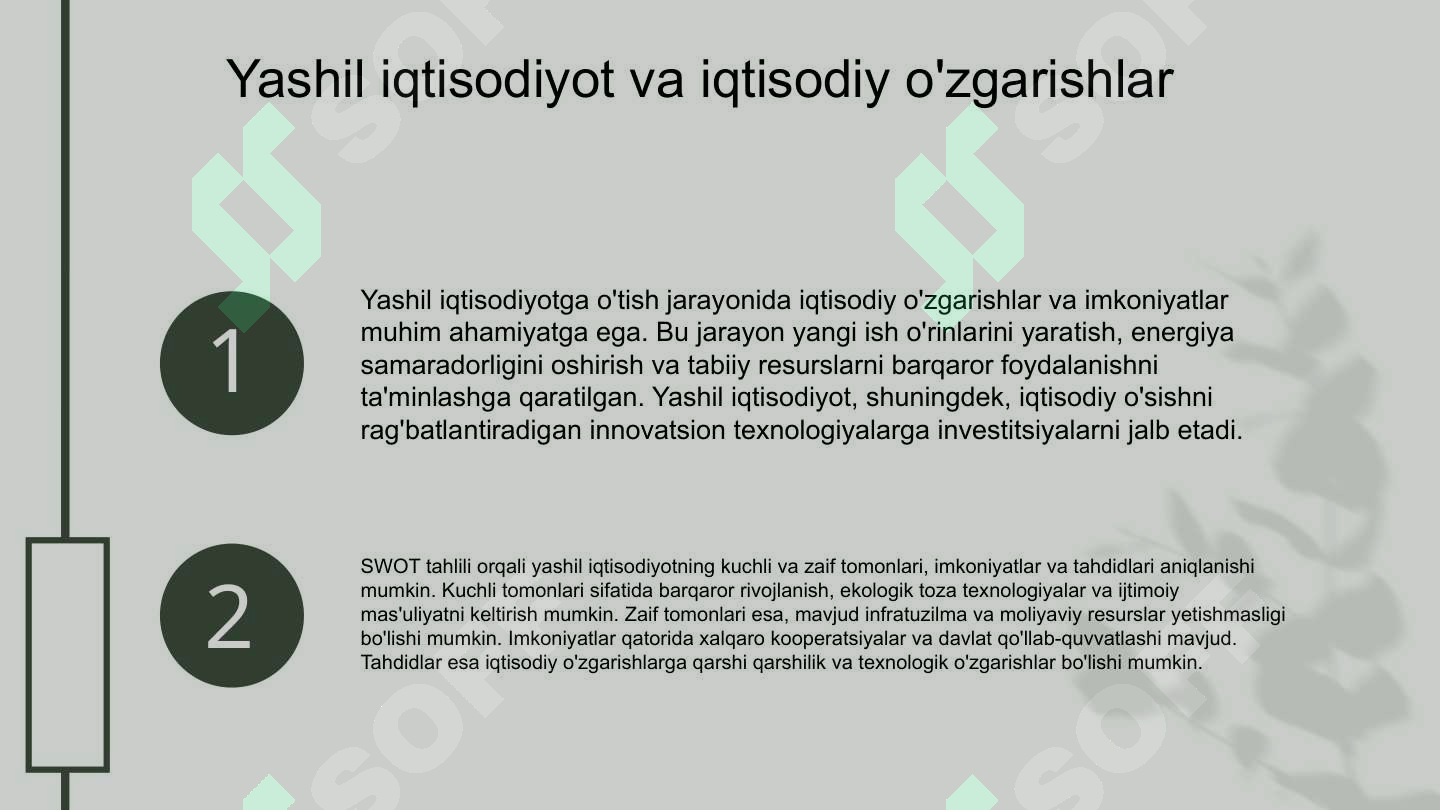 Yashil iqtisodiyot va iqtisodiy o'zgarishlar

1

Yashil iqtisodiyotga o'tish jarayonida iqtisodiy o'zgarishlar va imkoniyatlar muhim ahamiyatga ega. Bu jarayon yangi ish o'rinlarini yaratish, energiya samaradorligini oshirish va tabiiy resurslarni barqaror foydalanishni ta'minlashga qaratilgan. Yashil iqtisodiyot, shuningdek, iqtisodiy o'sishni rag'batlantiradigan innovatsion texnologiyalarga investitsiyalarni jalb etadi.

2

SWOT tahlili orqali yashil iqtisodiyotning kuchli va zaif tomonlari, imkoniyatlar va tahdidlari aniqlanishi mumkin. Kuchli tomonlari sifatida barqaror rivojlanish, ekologik toza texnologiyalar va ijtimoiy mas'uliyatni keltirish mumkin. Zaif tomonlari esa, mavjud infratuzilma va moliyaviy resurslar yetishmasligi bo'lishi mumkin. Imkoniyatlar qatorida xalqaro kooperatsiyalar va davlat qo'llab-quvvatlashi mavjud. Tahdidlar esa iqtisodiy o'zgarishlarga qarshi qarshilik va texnologik o'zgarishlar bo'lishi mumkin.